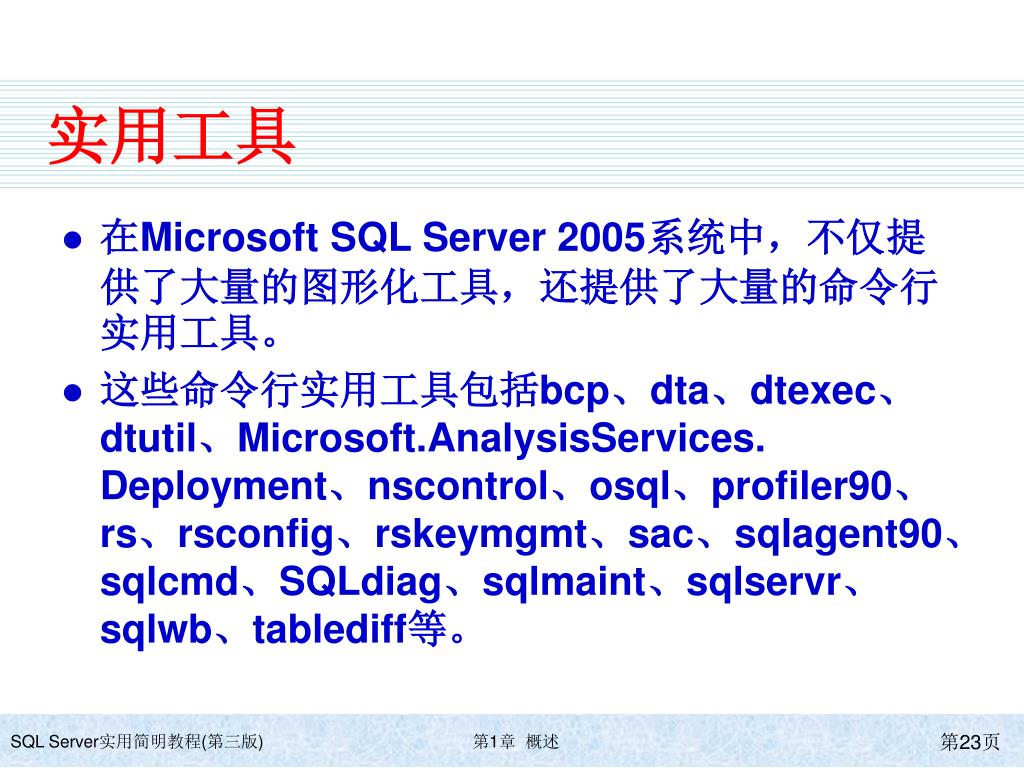 实用工具

● 在Microsoft SQL Server 2005系统中，不仅提供了大量的图形化工具，还提供了大量的命令行实用工具。

● 这些命令行实用工具包括bcp、dta、dtexec、dtutil、Microsoft.AnalysisServices.Deployment、nscontrol、osql、profiler90、rs、rsconfig、rskeymgmt、sac、sqlagent90、sqlcmd、SQLdiag、sqlmaint、sqlservr、sqlwb、tablediff等。

SQL Server实用简明教程(第三版)　第1章 概述　第23页